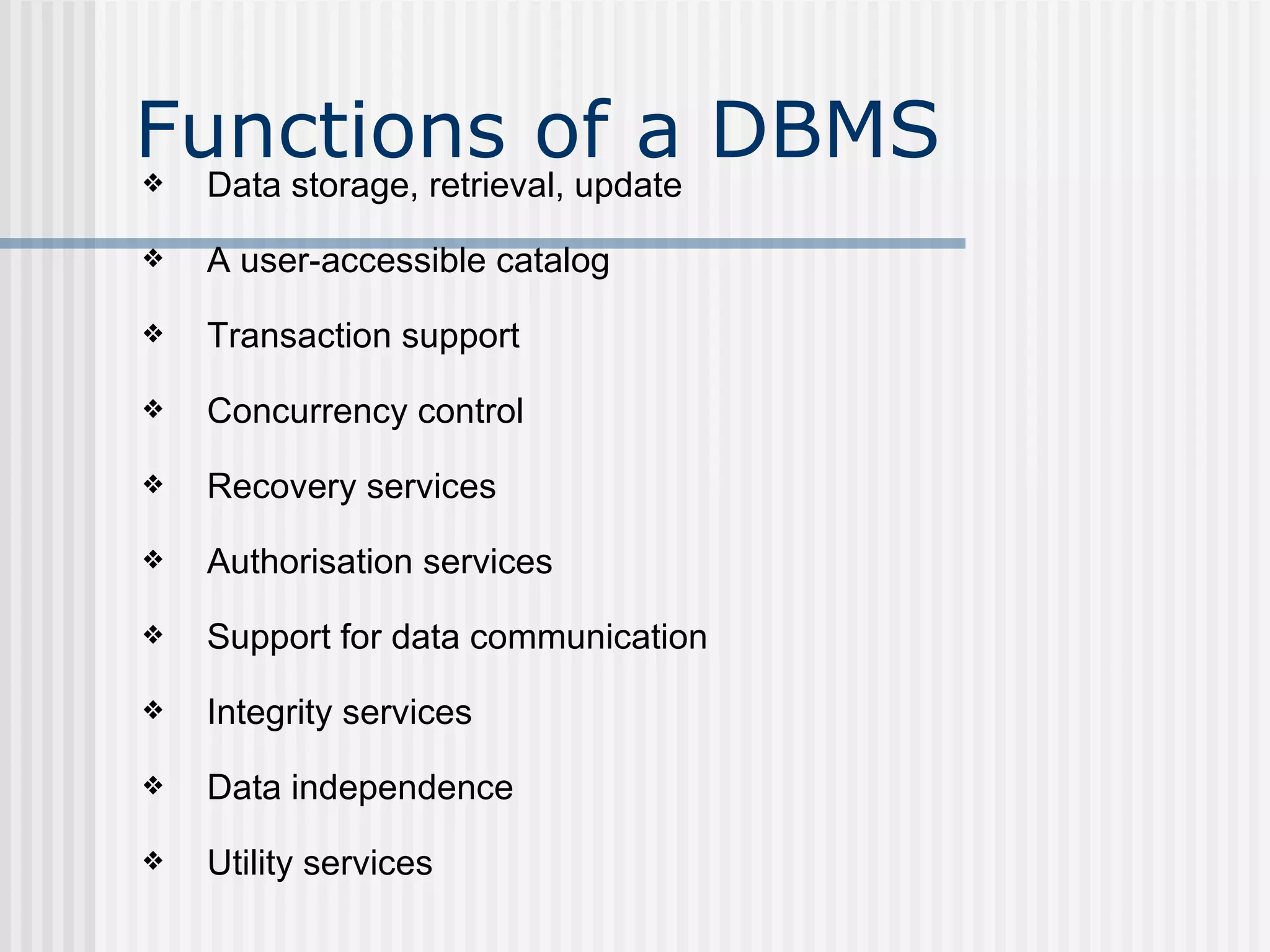 Functions of a DBMS

❖ Data storage, retrieval, update

❖ A user-accessible catalog

❖ Transaction support

❖ Concurrency control

❖ Recovery services

❖ Authorisation services

❖ Support for data communication

❖ Integrity services

❖ Data independence

❖ Utility services